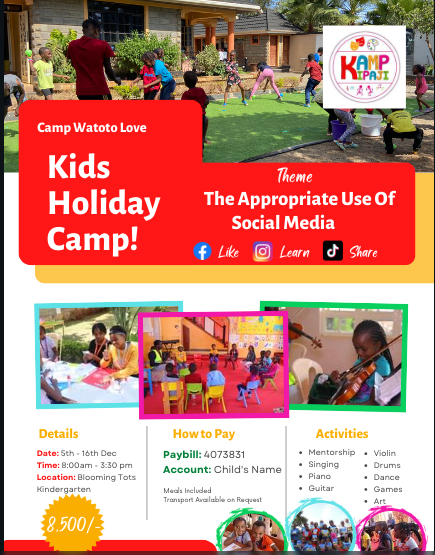 KAMP KIPAJI

Camp Watoto Love

Kids Holiday Camp!

Theme
The Appropriate Use Of Social Media

Like Learn Share

Details
Date: 5th - 16th Dec
Time: 8:00am - 3:30 pm
Location: Blooming Tots Kindergarten

8,500/-

How to Pay
Paybill: 4073831
Account: Child's Name

Meals Included
Transport Available on Request

Activities
- Mentorship
- Singing
- Piano
- Guitar
- Violin
- Drums
- Dance
- Games
- Art